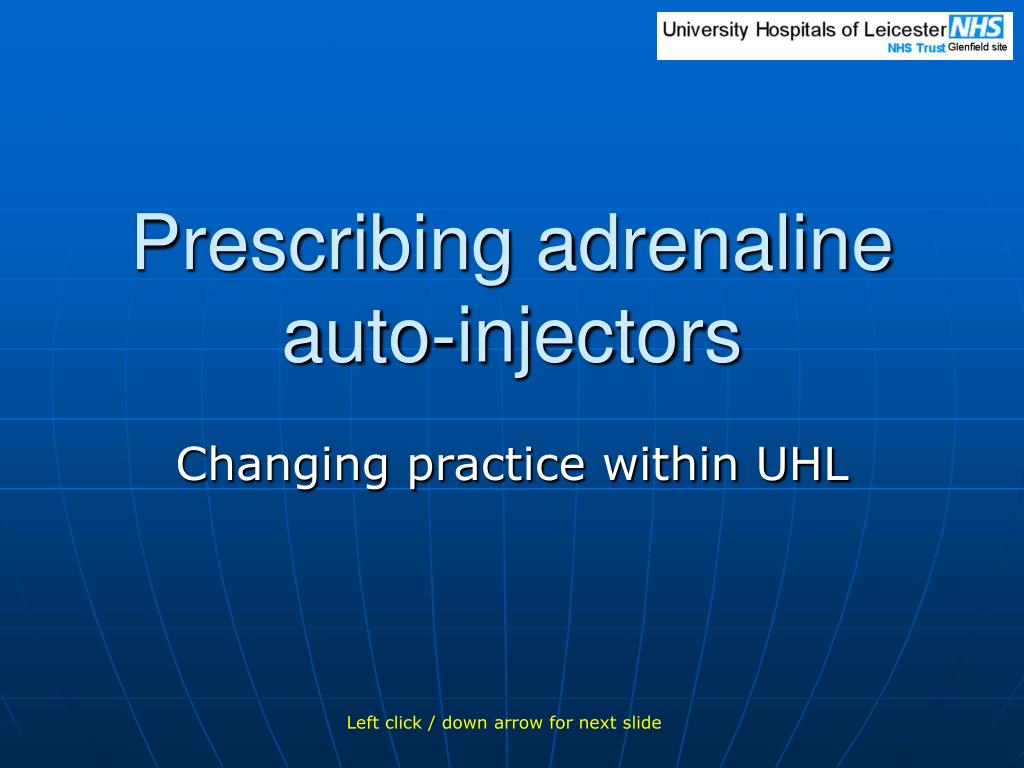 University Hospitals of Leicester NHS
NHS Trust Glenfield site

Prescribing adrenaline auto-injectors

Changing practice within UHL

Left click / down arrow for next slide